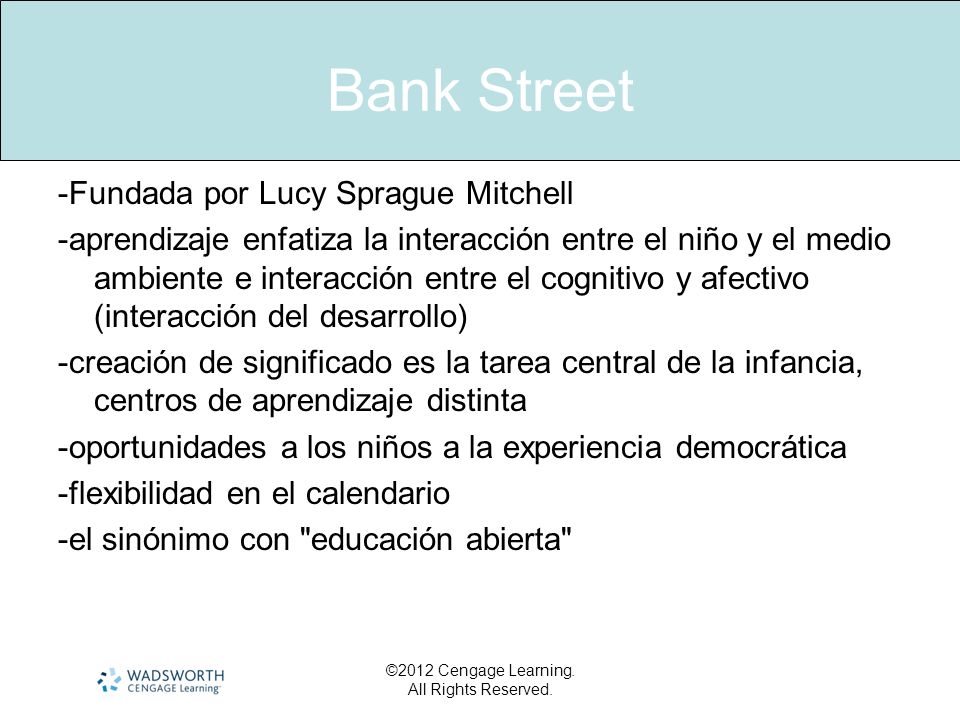 Bank Street

-Fundada por Lucy Sprague Mitchell

-aprendizaje enfatiza la interacción entre el niño y el medio ambiente e interacción entre el cognitivo y afectivo (interacción del desarrollo)

-creación de significado es la tarea central de la infancia, centros de aprendizaje distinta

-oportunidades a los niños a la experiencia democrática

-flexibilidad en el calendario

-el sinónimo con "educación abierta"

WADSWORTH CENGAGE Learning

©2012 Cengage Learning. All Rights Reserved.